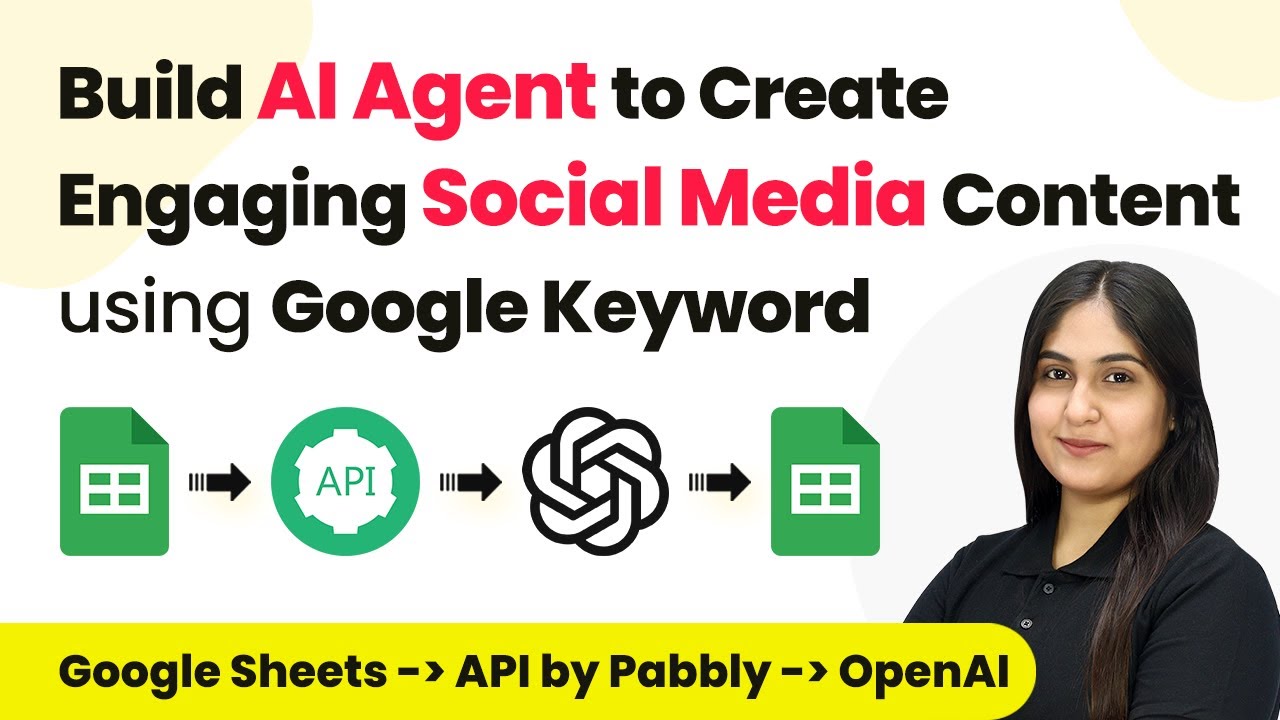 Build AI Agent to Create Engaging Social Media Content using Google Keyword

API

Google Sheets -> API by Pabbly -> OpenAI